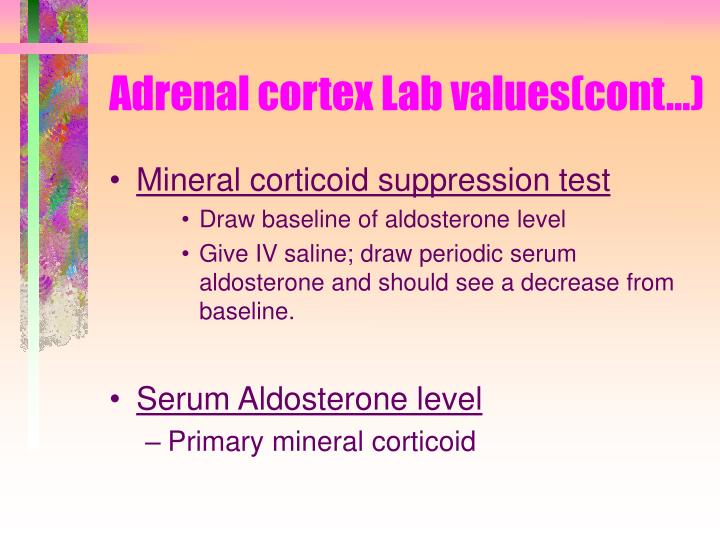 Adrenal cortex Lab values(cont…)

• Mineral corticoid suppression test
  • Draw baseline of aldosterone level
  • Give IV saline; draw periodic serum aldosterone and should see a decrease from baseline.

• Serum Aldosterone level
  – Primary mineral corticoid